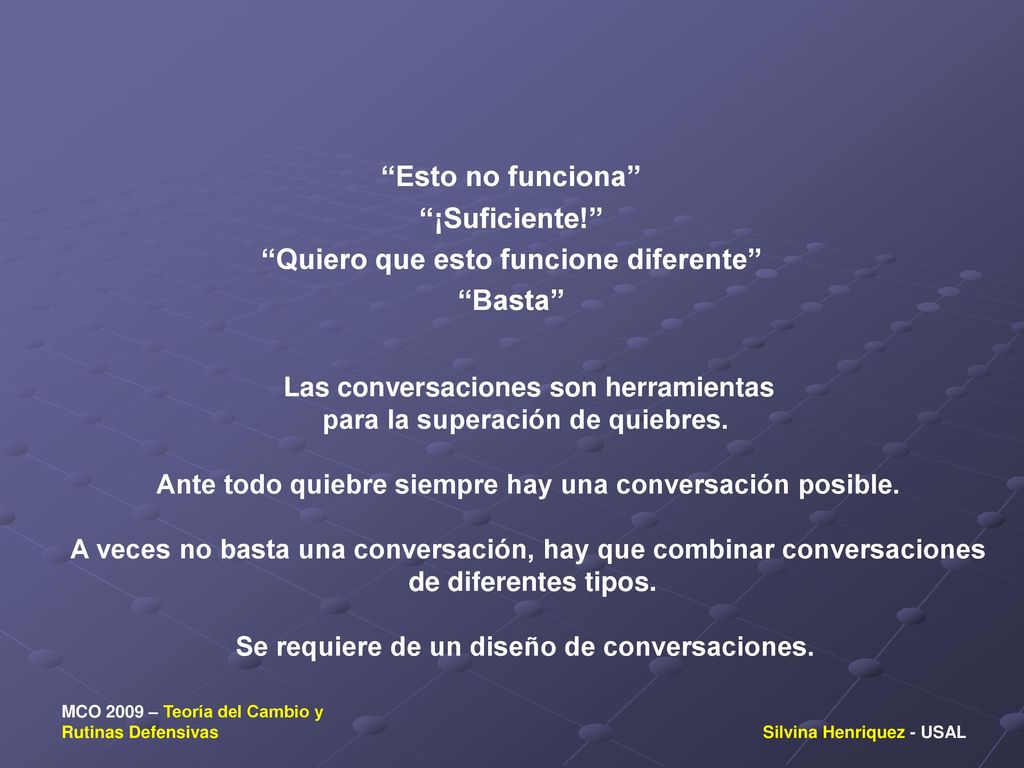 “Esto no funciona”
“¡Suficiente!”
“Quiero que esto funcione diferente”
“Basta”

Las conversaciones son herramientas para la superación de quiebres.

Ante todo quiebre siempre hay una conversación posible.

A veces no basta una conversación, hay que combinar conversaciones de diferentes tipos.

Se requiere de un diseño de conversaciones.

MCO 2009 – Teoría del Cambio y Rutinas Defensivas

Silvina Henriquez - USAL